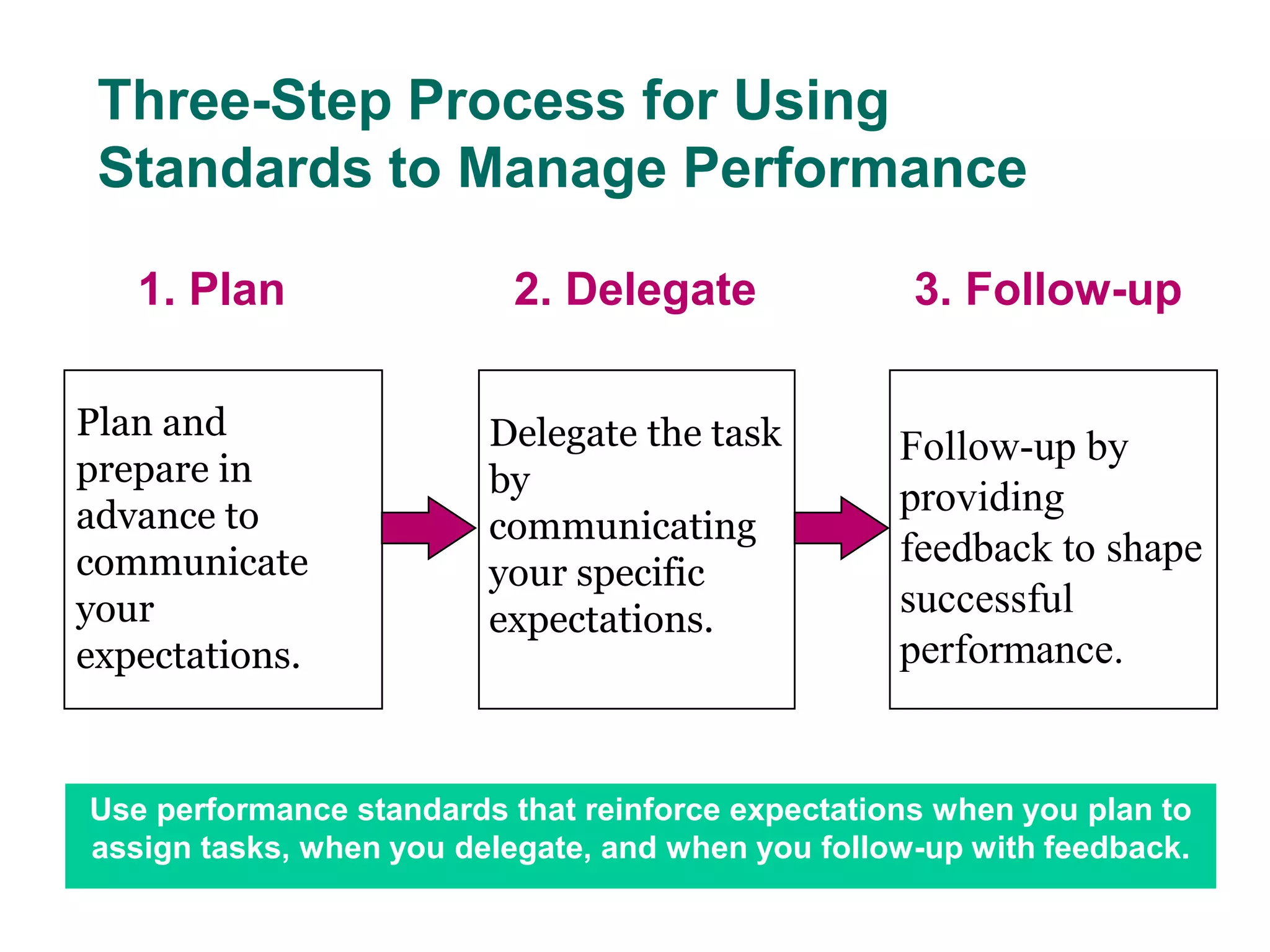 Three-Step Process for Using Standards to Manage Performance

1. Plan

2. Delegate

3. Follow-up

Plan and prepare in advance to communicate your expectations.

Delegate the task by communicating your specific expectations.

Follow-up by providing feedback to shape successful performance.

Use performance standards that reinforce expectations when you plan to assign tasks, when you delegate, and when you follow-up with feedback.